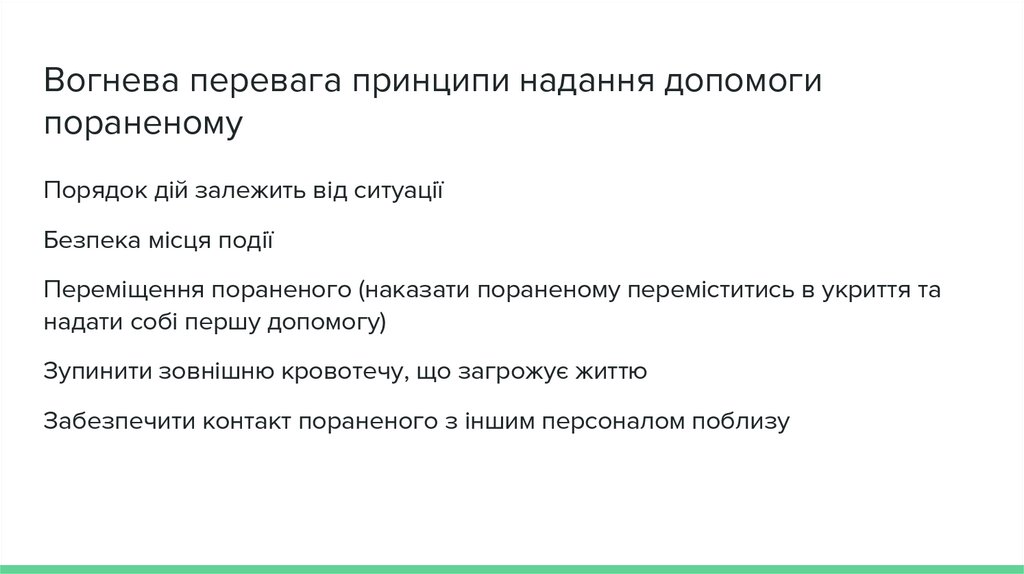 Вогнева перевага принципи надання допомоги пораненому

Порядок дій залежить від ситуації

Безпека місця події

Переміщення пораненого (наказати пораненому переміститись в укриття та надати собі першу допомогу)

Зупинити зовнішню кровотечу, що загрожує життю

Забезпечити контакт пораненого з іншим персоналом поблизу